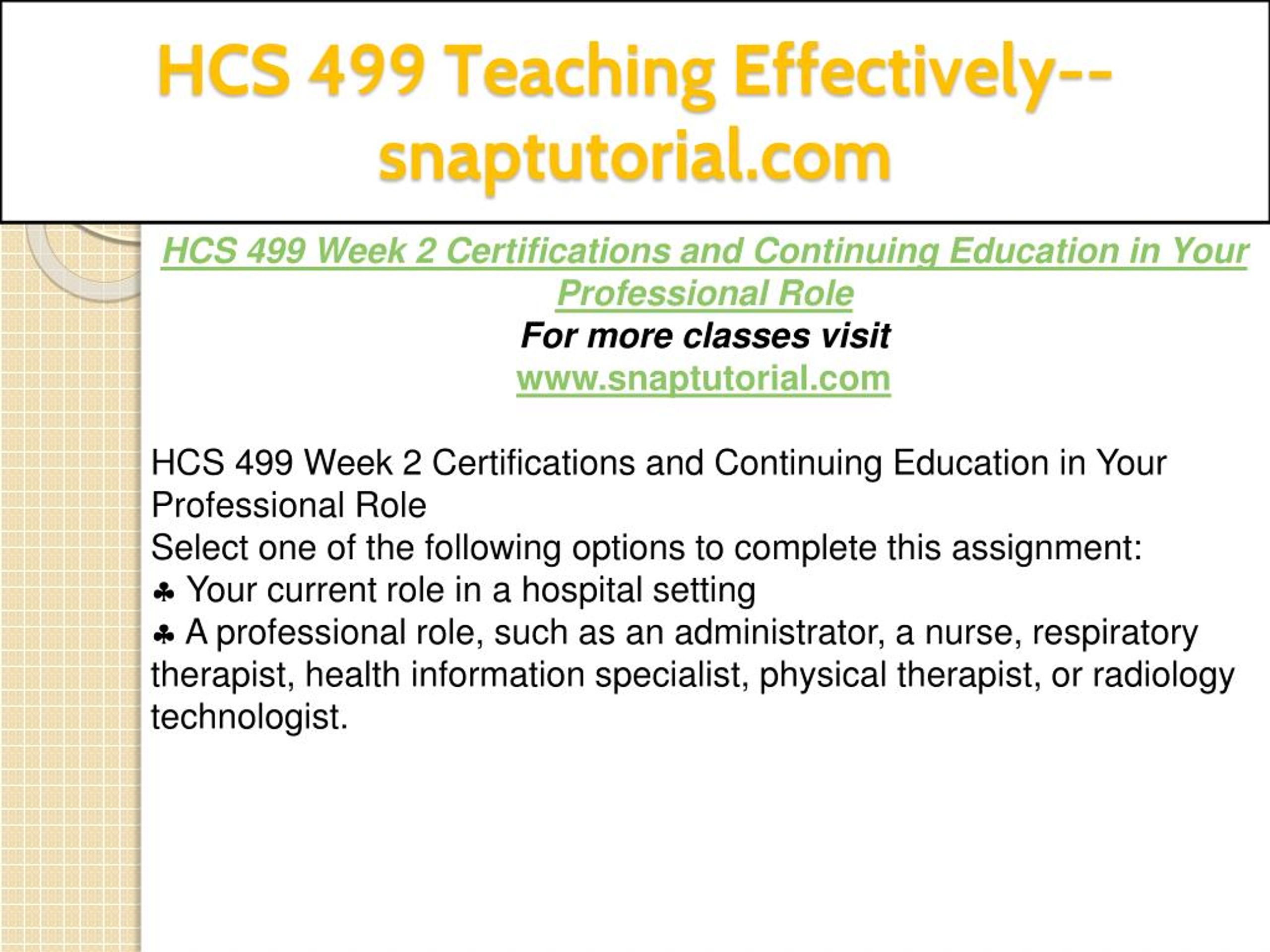 HCS 499 Teaching Effectively--snaptutorial.com

HCS 499 Week 2 Certifications and Continuing Education in Your Professional Role
For more classes visit
www.snaptutorial.com

HCS 499 Week 2 Certifications and Continuing Education in Your Professional Role
Select one of the following options to complete this assignment:
♣ Your current role in a hospital setting
♣ A professional role, such as an administrator, a nurse, respiratory therapist, health information specialist, physical therapist, or radiology technologist.